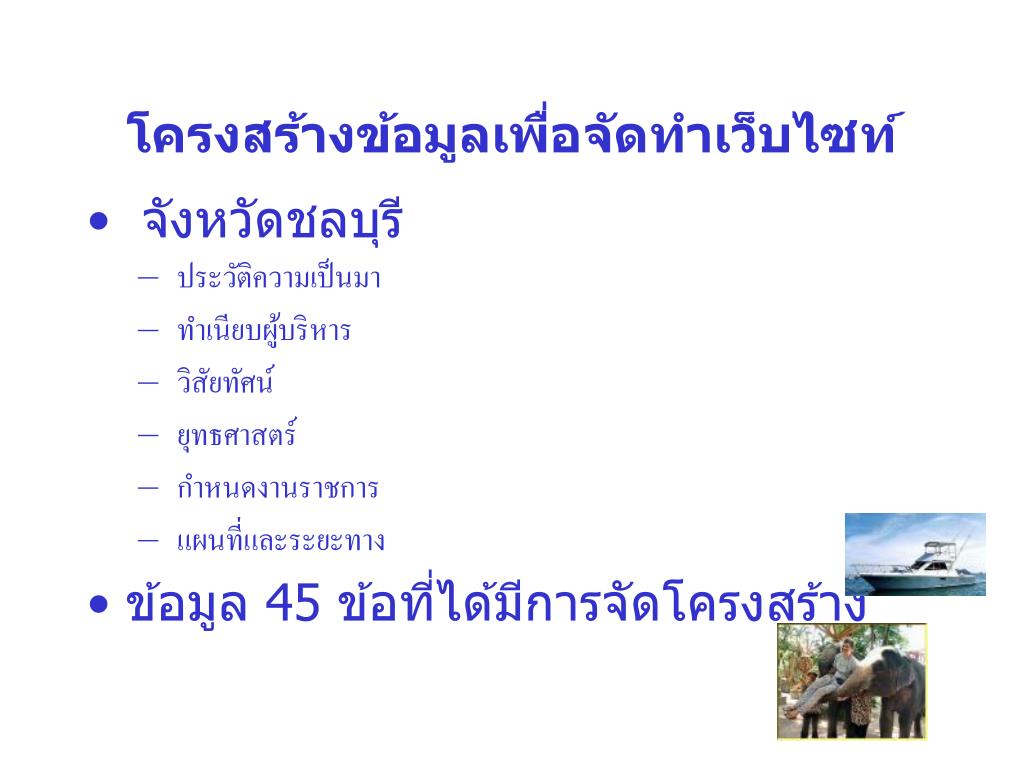 โครงสร้างข้อมูลเพื่อจัดทำเว็บไซท์

• จังหวัดชลบุรี
– ประวัติความเป็นมา
– ทำเนียบผู้บริหาร
– วิสัยทัศน์
– ยุทธศาสตร์
– กำหนดงานราชการ
– แผนที่และระยะทาง

• ข้อมูล 45 ข้อที่ได้มีการจัดโครงสร้าง